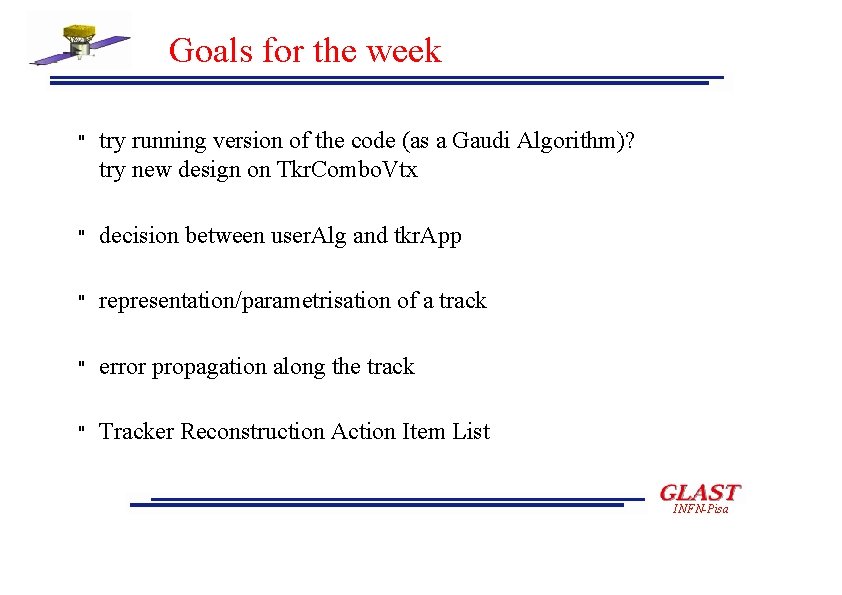 Goals for the week

" try running version of the code (as a Gaudi Algorithm)? try new design on TkrComboVtx

" decision between userAlg and tkrApp

" representation/parametrisation of a track

" error propagation along the track

" Tracker Reconstruction Action Item List

GLAST
INFN-Pisa